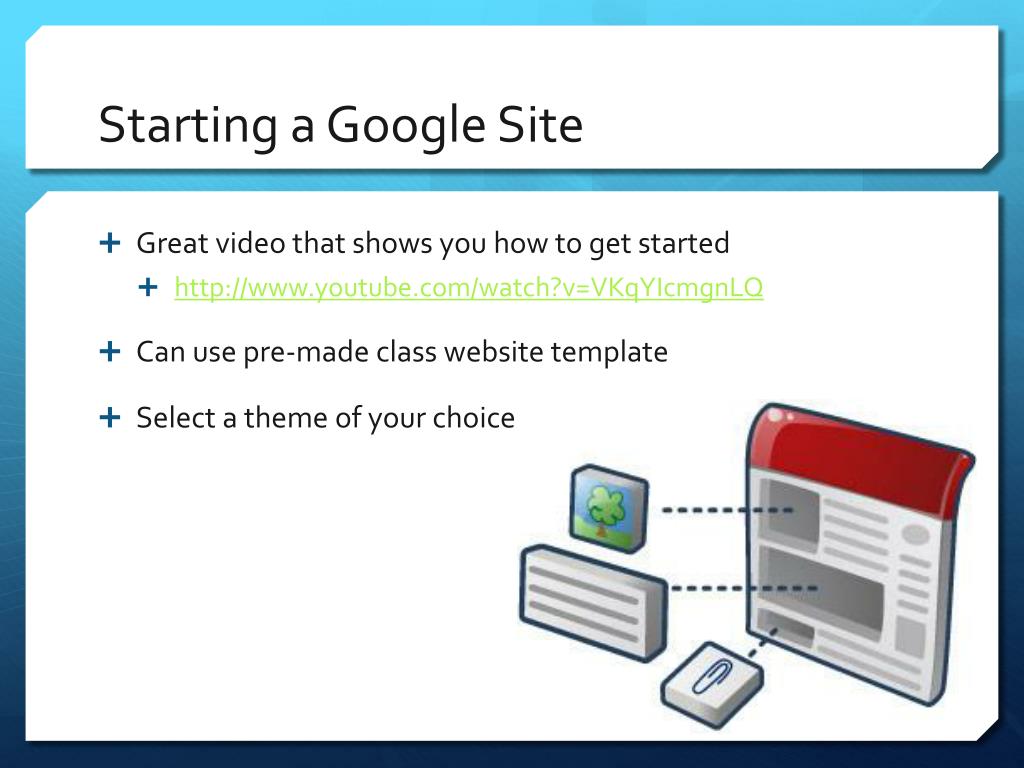 Starting a Google Site

+ Great video that shows you how to get started
 + http://www.youtube.com/watch?v=VKqYIcmgnLQ

+ Can use pre-made class website template

+ Select a theme of your choice